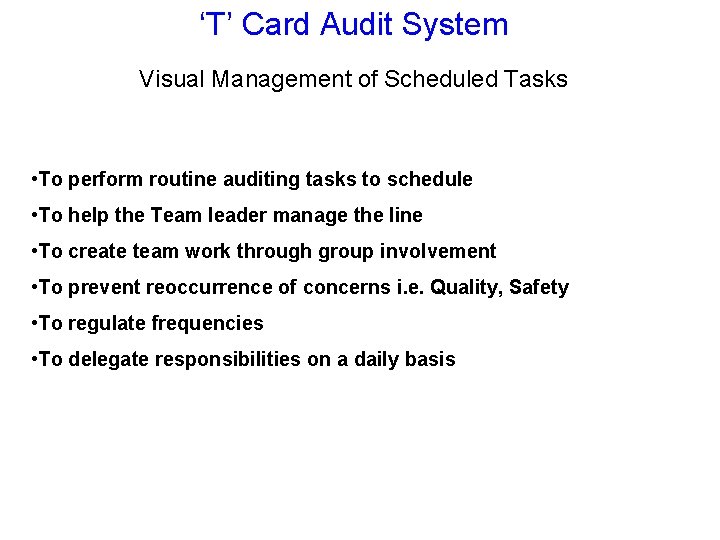 ‘T’ Card Audit System

Visual Management of Scheduled Tasks

•To perform routine auditing tasks to schedule

•To help the Team leader manage the line

•To create team work through group involvement

•To prevent reoccurrence of concerns i.e. Quality, Safety

•To regulate frequencies

•To delegate responsibilities on a daily basis